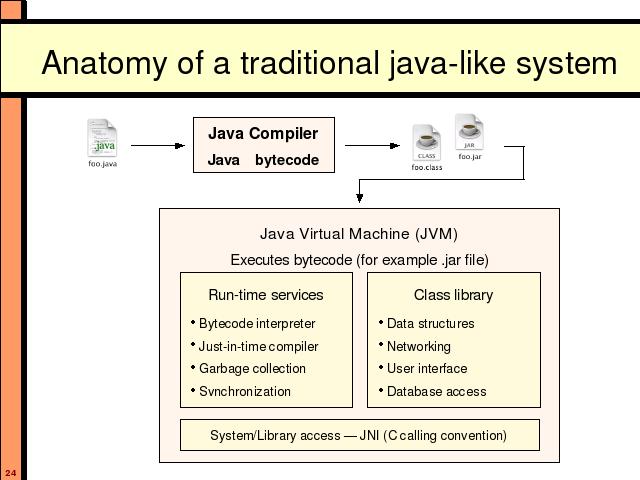 Anatomy of a traditional java-like system

java
foo.java

Java Compiler
Java bytecode

CLASS
foo.class

JAR
foo.jar

Java Virtual Machine (JVM)

Executes bytecode (for example .jar file)

Run-time services

• Bytecode interpreter
• Just-in-time compiler
• Garbage collection
• Synchronization

Class library

• Data structures
• Networking
• User interface
• Database access

System/Library access — JNI (C calling convention)

24